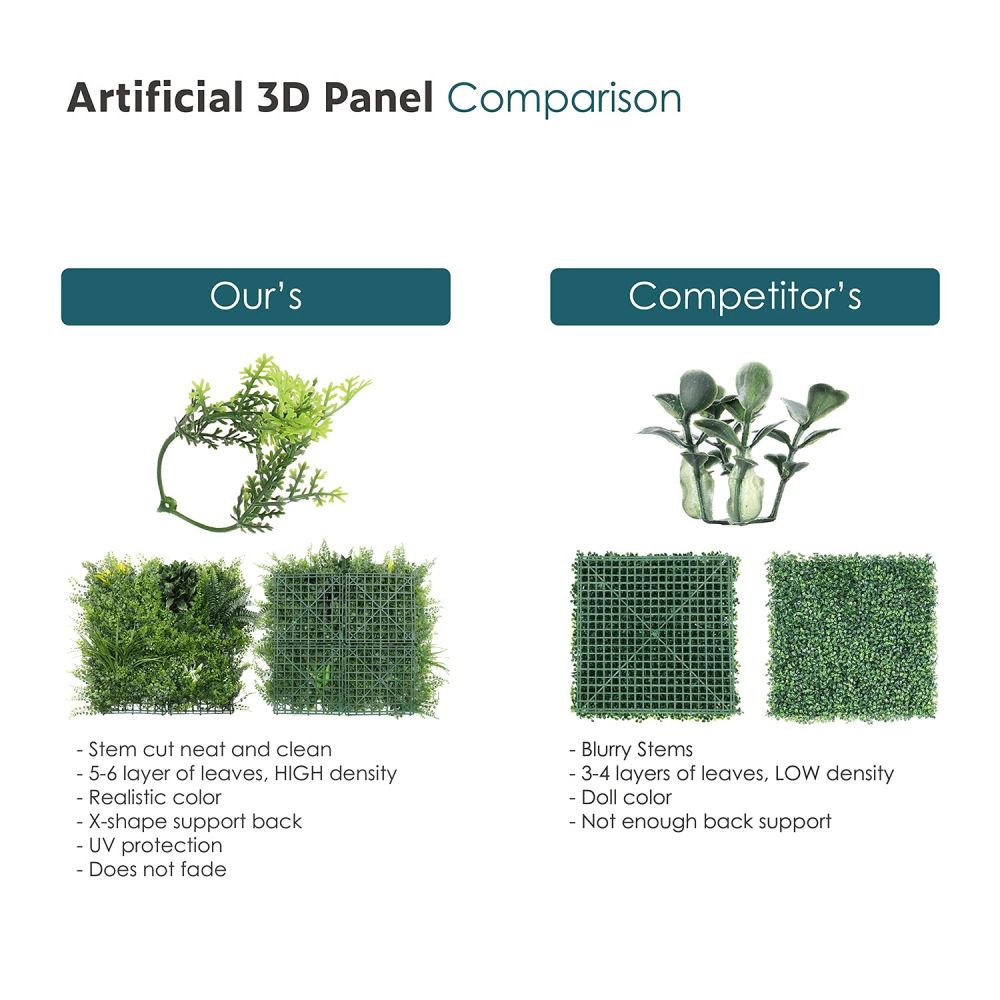 Artificial 3D Panel Comparison

Our's

- Stem cut neat and clean
- 5-6 layer of leaves, HIGH density
- Realistic color
- X-shape support back
- UV protection
- Does not fade

Competitor's

- Blurry Stems
- 3-4 layers of leaves, LOW density
- Doll color
- Not enough back support